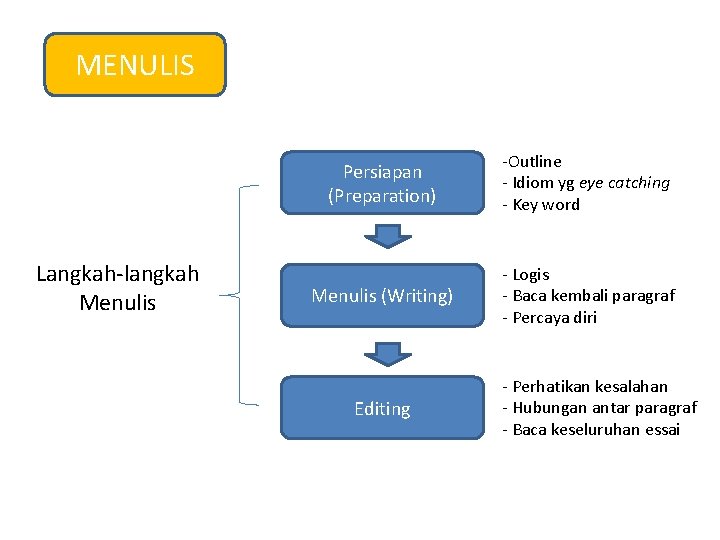 MENULIS

Langkah-langkah Menulis

Persiapan (Preparation)

-Outline
- Idiom yg eye catching
- Key word

Menulis (Writing)

- Logis
- Baca kembali paragraf
- Percaya diri

Editing

- Perhatikan kesalahan
- Hubungan antar paragraf
- Baca keseluruhan essai